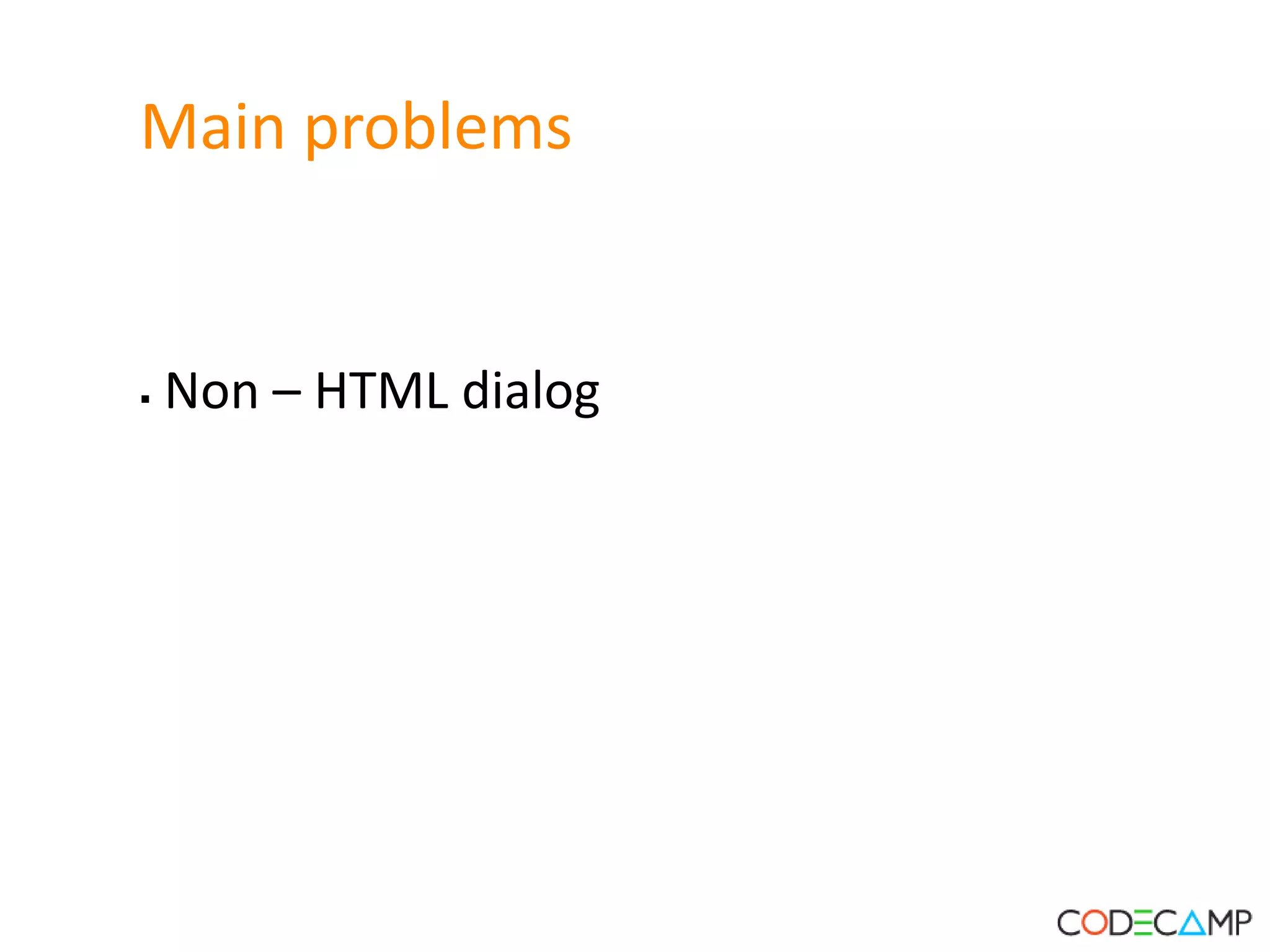 Main problems

▪ Non – HTML dialog

CODECAMP